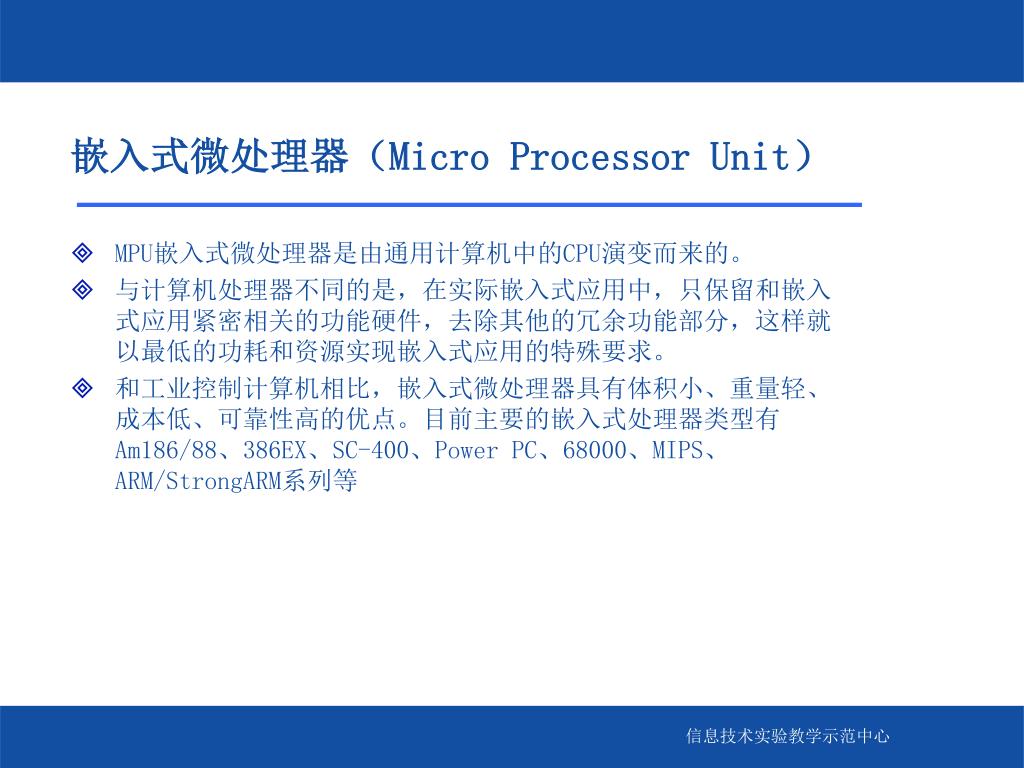 嵌入式微处理器（Micro Processor Unit）

◈ MPU嵌入式微处理器是由通用计算机中的CPU演变而来的。
◈ 与计算机处理器不同的是，在实际嵌入式应用中，只保留和嵌入式应用紧密相关的功能硬件，去除其他的冗余功能部分，这样就以最低的功耗和资源实现嵌入式应用的特殊要求。
◈ 和工业控制计算机相比，嵌入式微处理器具有体积小、重量轻、成本低、可靠性高的优点。目前主要的嵌入式处理器类型有Am186/88、386EX、SC-400、Power PC、68000、MIPS、ARM/StrongARM系列等

信息技术实验教学示范中心